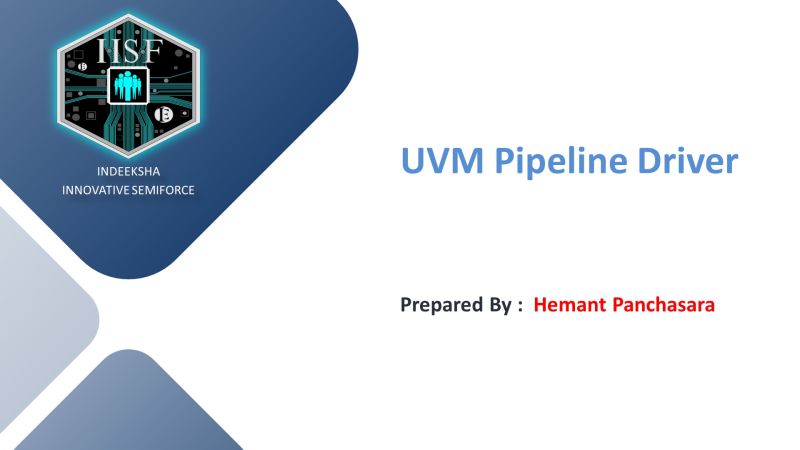 IISF

INDEEKSHA
INNOVATIVE SEMIFORCE

UVM Pipeline Driver

Prepared By : Hemant Panchasara